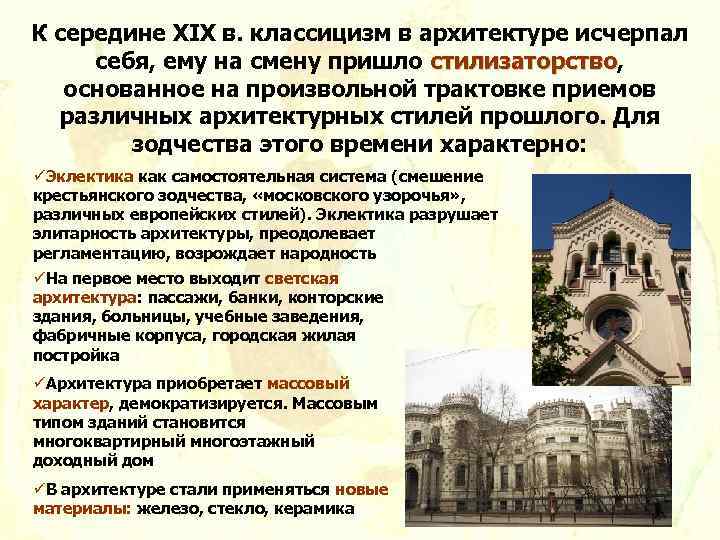 К середине XIX в. классицизм в архитектуре исчерпал себя, ему на смену пришло стилизаторство, основанное на произвольной трактовке приемов различных архитектурных стилей прошлого. Для зодчества этого времени характерно:

✓Эклектика как самостоятельная система (смешение крестьянского зодчества, «московского узорочья», различных европейских стилей). Эклектика разрушает элитарность архитектуры, преодолевает регламентацию, возрождает народность

✓На первое место выходит светская архитектура: пассажи, банки, конторские здания, больницы, учебные заведения, фабричные корпуса, городская жилая постройка

✓Архитектура приобретает массовый характер, демократизируется. Массовым типом зданий становится многоквартирный многоэтажный доходный дом

✓В архитектуре стали применяться новые материалы: железо, стекло, керамика